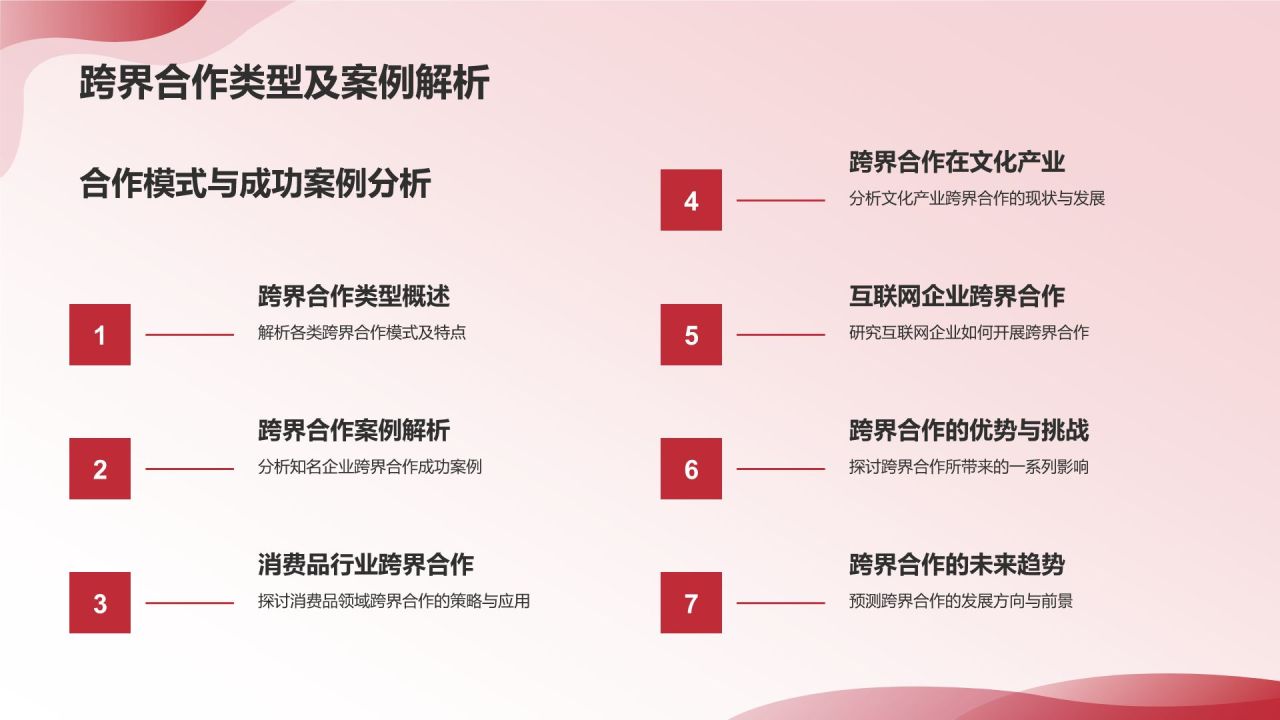 跨界合作类型及案例解析

合作模式与成功案例分析

1
跨界合作类型概述
解析各类跨界合作模式及特点

2
跨界合作案例解析
分析知名企业跨界合作成功案例

3
消费品行业跨界合作
探讨消费品领域跨界合作的策略与应用

4
跨界合作在文化产业
分析文化产业跨界合作的现状与发展

5
互联网企业跨界合作
研究互联网企业如何开展跨界合作

6
跨界合作的优势与挑战
探讨跨界合作所带来的一系列影响

7
跨界合作的未来趋势
预测跨界合作的发展方向与前景